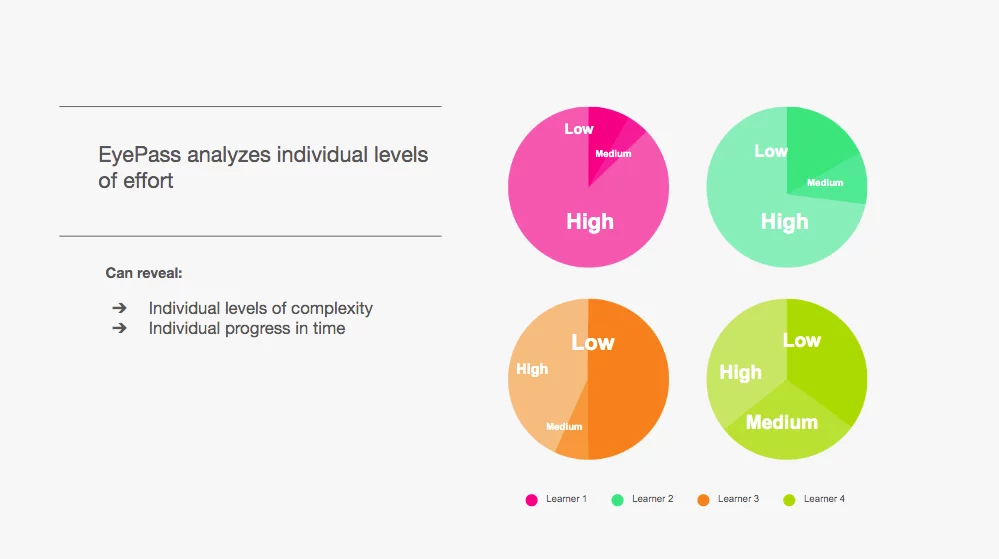 EyePass analyzes individual levels of effort

Can reveal:

➔ Individual levels of complexity
➔ Individual progress in time

Low
Medium
High

Low
Medium
High

Low
High
Medium

Low
High
Medium

Learner 1
Learner 2
Learner 3
Learner 4